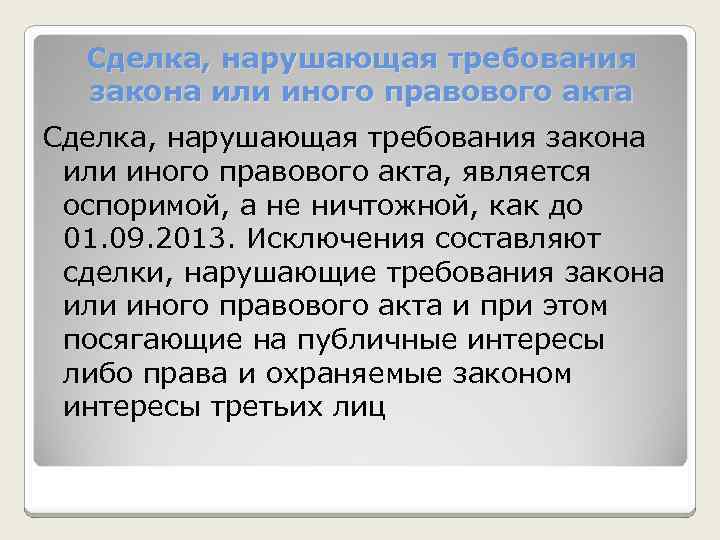 Сделка, нарушающая требования закона или иного правового акта

Сделка, нарушающая требования закона или иного правового акта, является оспоримой, а не ничтожной, как до 01.09.2013. Исключения составляют сделки, нарушающие требования закона или иного правового акта и при этом посягающие на публичные интересы либо права и охраняемые законом интересы третьих лиц